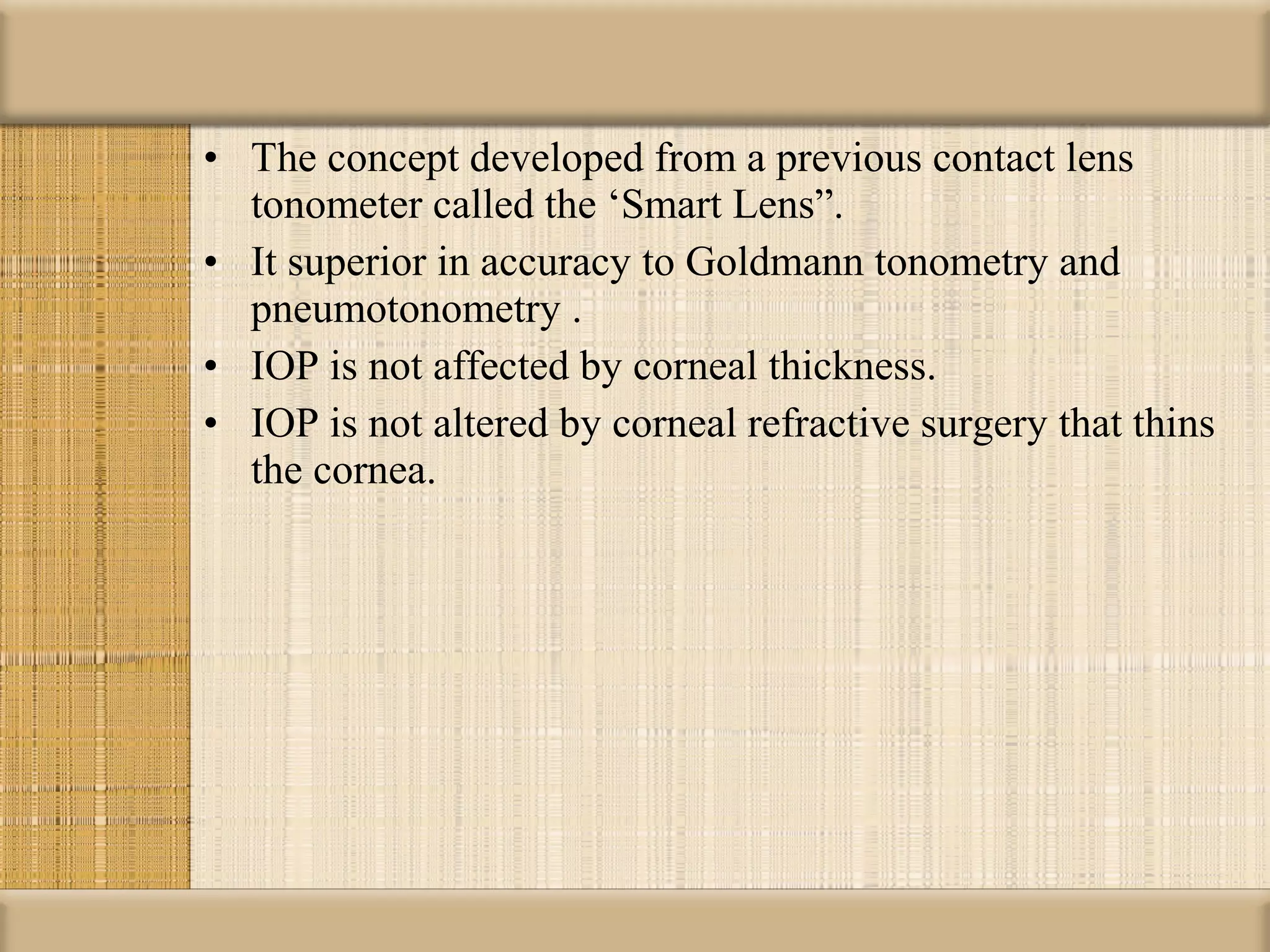 • The concept developed from a previous contact lens tonometer called the ‘Smart Lens”.

• It superior in accuracy to Goldmann tonometry and pneumotonometry .

• IOP is not affected by corneal thickness.

• IOP is not altered by corneal refractive surgery that thins the cornea.